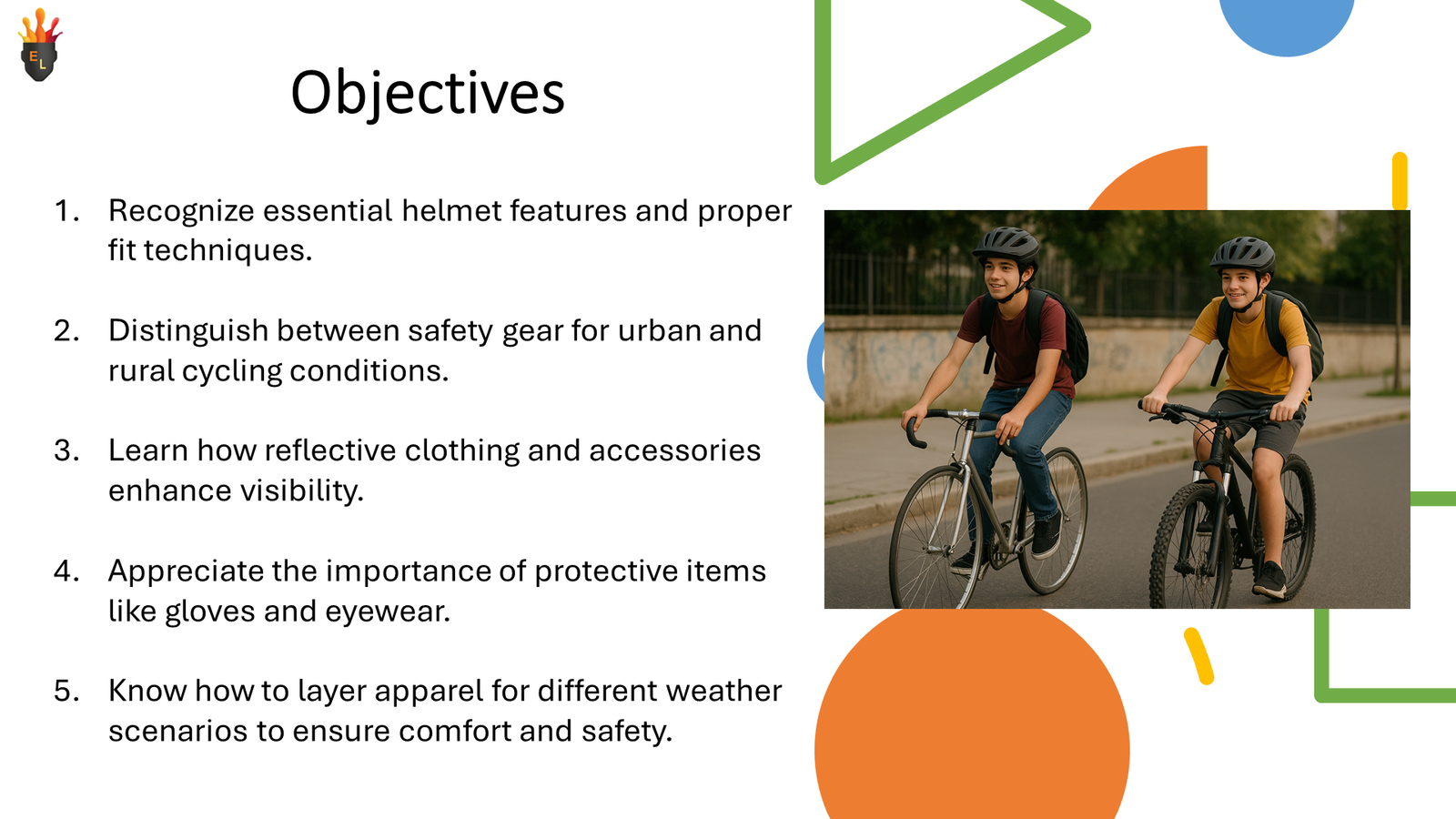 E L

Objectives

1. Recognize essential helmet features and proper fit techniques.

2. Distinguish between safety gear for urban and rural cycling conditions.

3. Learn how reflective clothing and accessories enhance visibility.

4. Appreciate the importance of protective items like gloves and eyewear.

5. Know how to layer apparel for different weather scenarios to ensure comfort and safety.